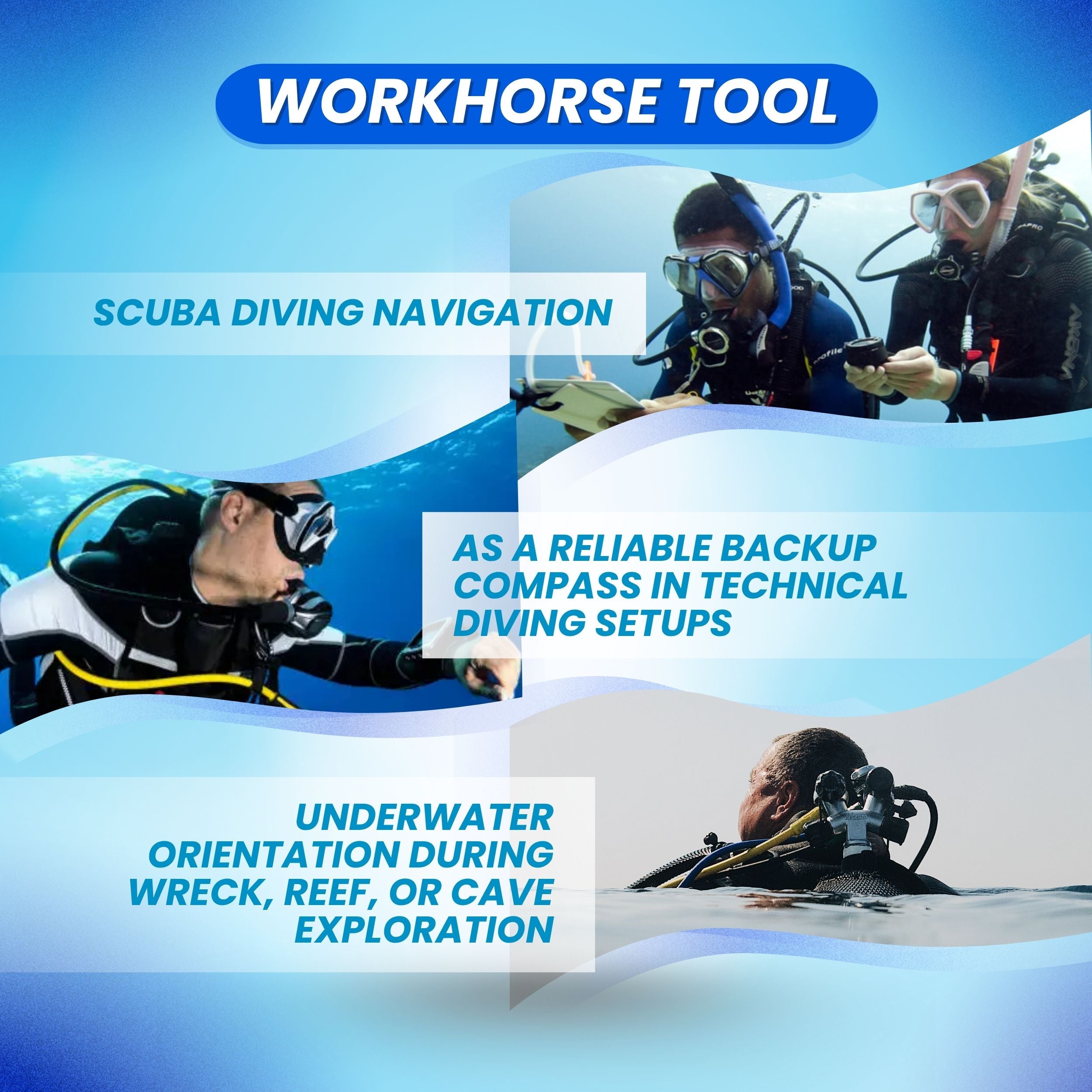 WORKHORSE TOOL

SCUBA DIVING NAVIGATION

AS A RELIABLE BACKUP COMPASS IN TECHNICAL DIVING SETUPS

UNDERWATER ORIENTATION DURING WRECK, REEF, OR CAVE EXPLORATION